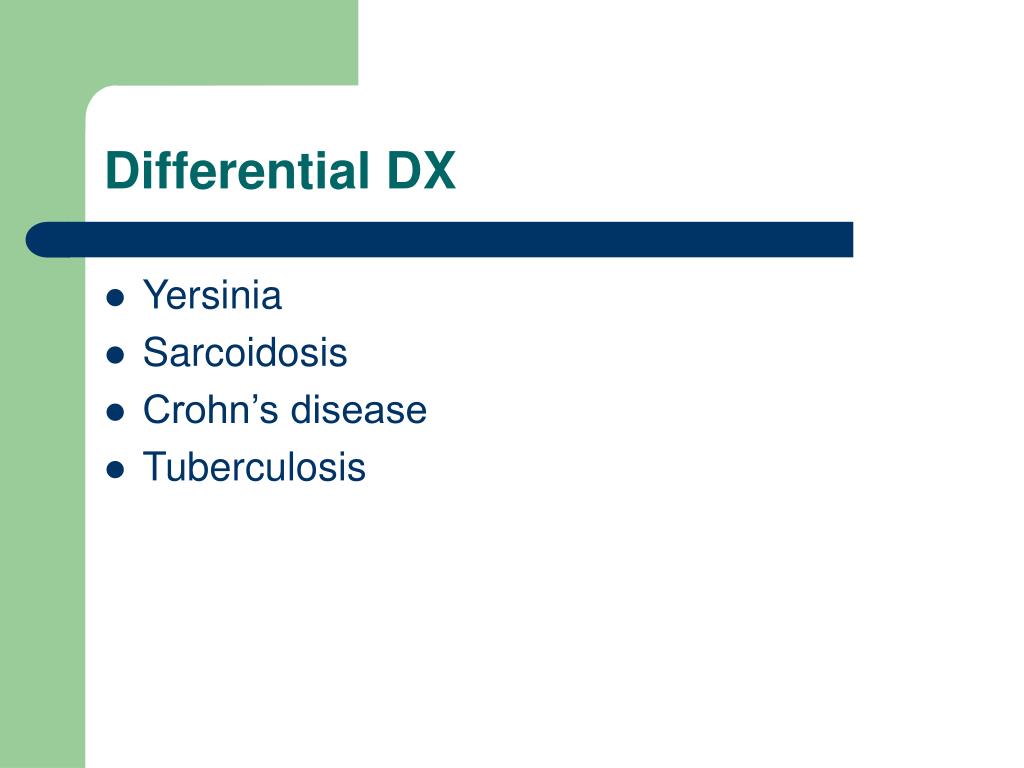 Differential DX

- Yersinia
- Sarcoidosis
- Crohn’s disease
- Tuberculosis